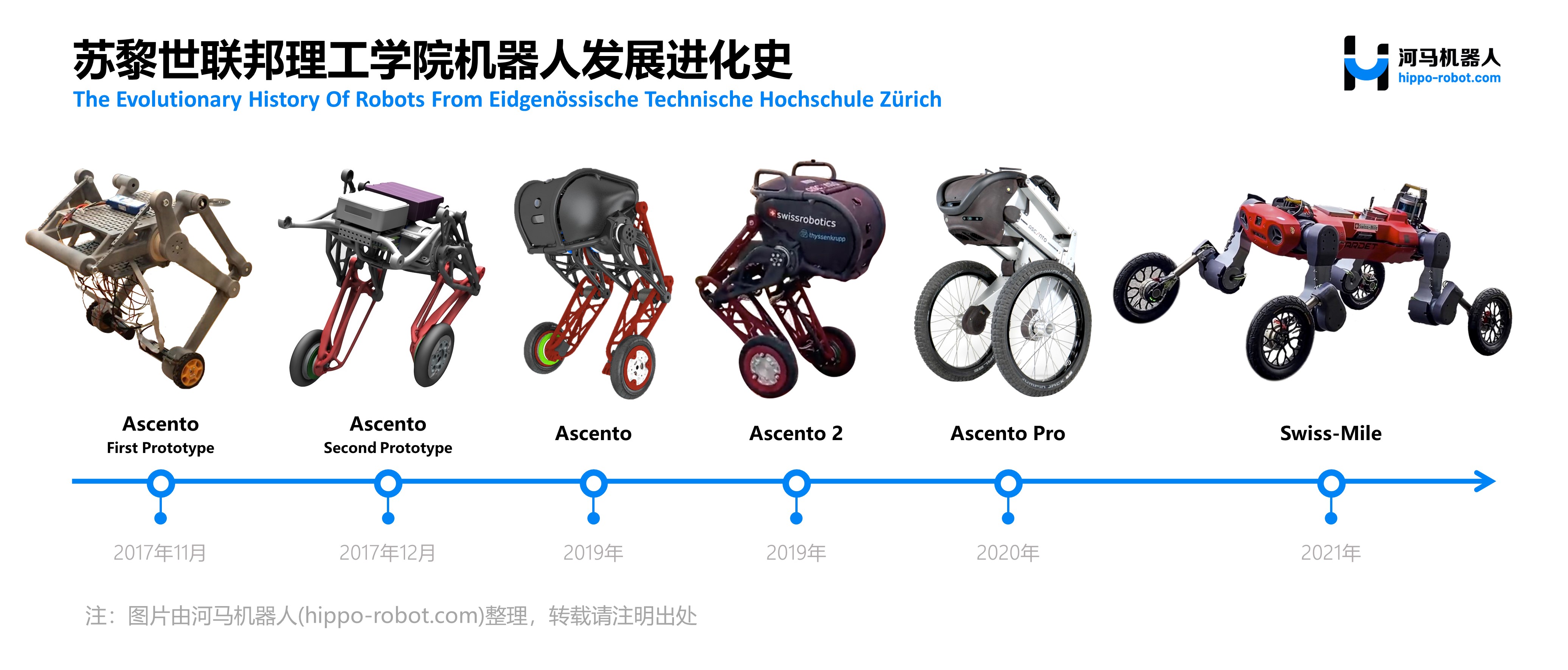 苏黎世联邦理工学院机器人发展进化史
The Evolutionary History Of Robots From Eidgenössische Technische Hochschule Zürich

河马机器人
hippo-robot.com

swissrobotics
thyssenkrupp

Ascento
First Prototype

Ascento
Second Prototype

Ascento

Ascento 2

Ascento Pro

Swiss-Mile

2017年11月

2017年12月

2019年

2019年

2020年

2021年

注：图片由河马机器人(hippo-robot.com)整理，转载请注明出处